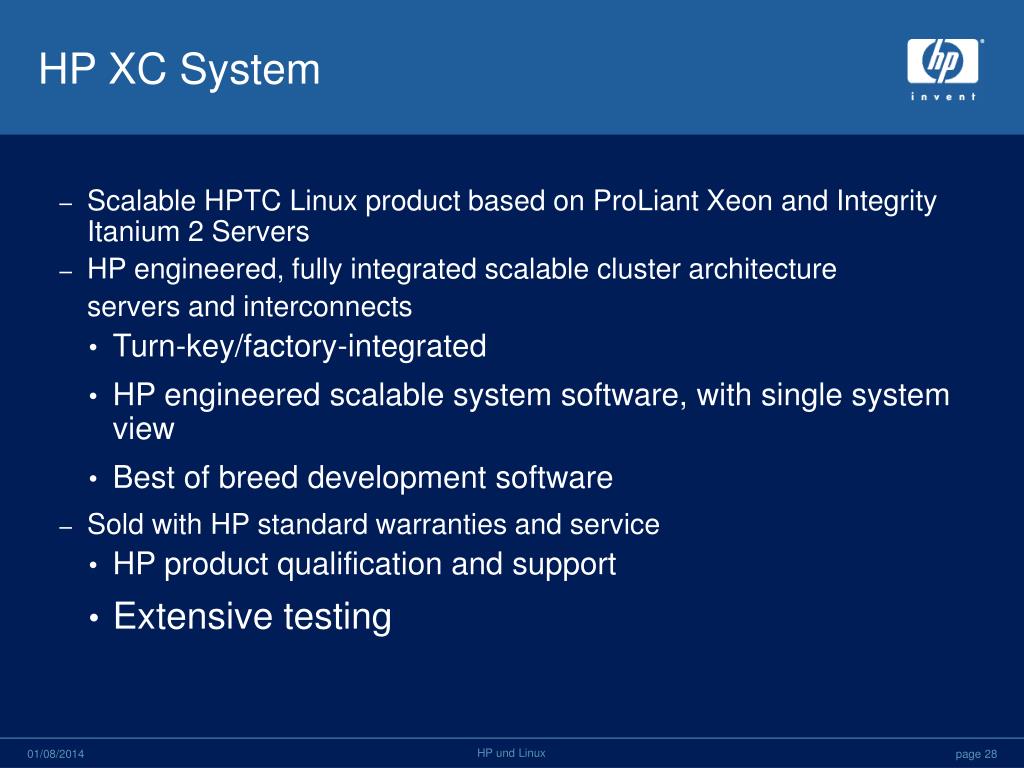 HP XC System

hp
invent

– Scalable HPTC Linux product based on ProLiant Xeon and Integrity Itanium 2 Servers
– HP engineered, fully integrated scalable cluster architecture servers and interconnects
• Turn-key/factory-integrated
• HP engineered scalable system software, with single system view
• Best of breed development software
– Sold with HP standard warranties and service
• HP product qualification and support
• Extensive testing

01/08/2014
HP und Linux
page 28